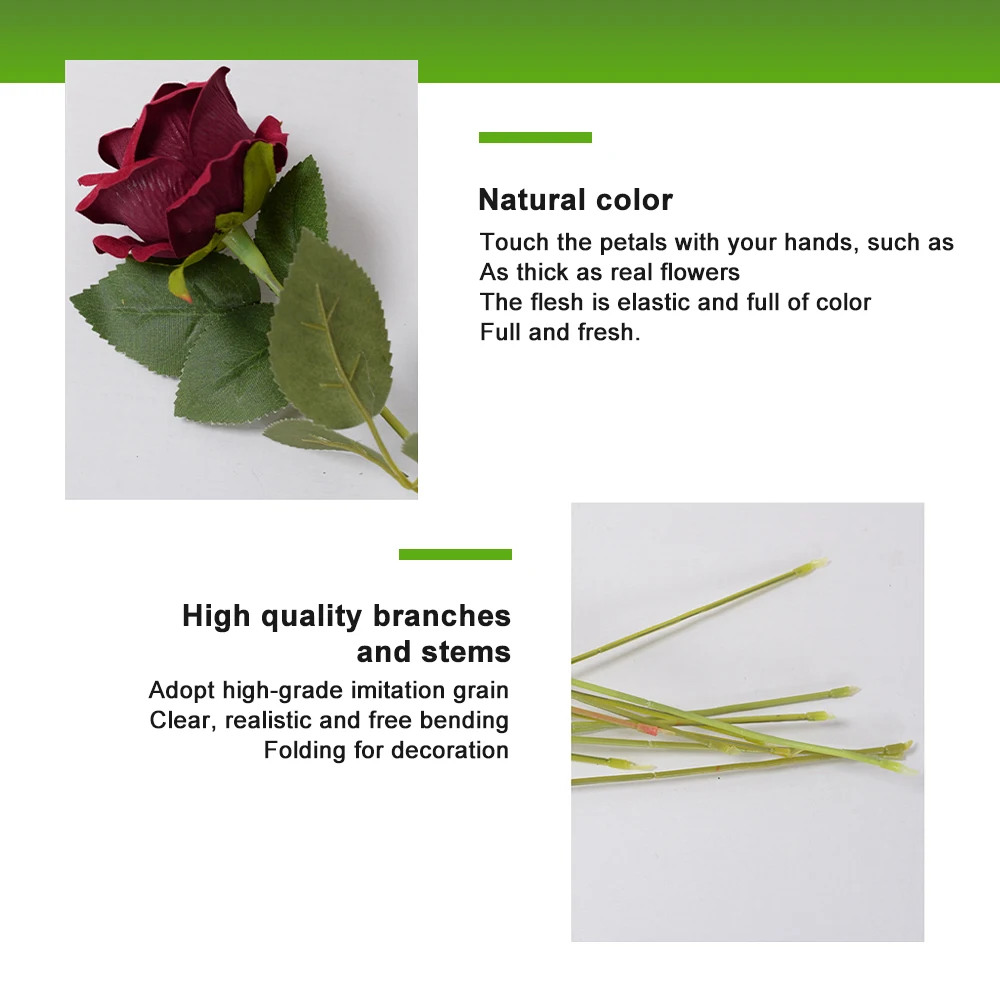 Natural color

Touch the petals with your hands, such as
As thick as real flowers
The flesh is elastic and full of color
Full and fresh.

High quality branches and stems

Adopt high-grade imitation grain
Clear, realistic and free bending
Folding for decoration